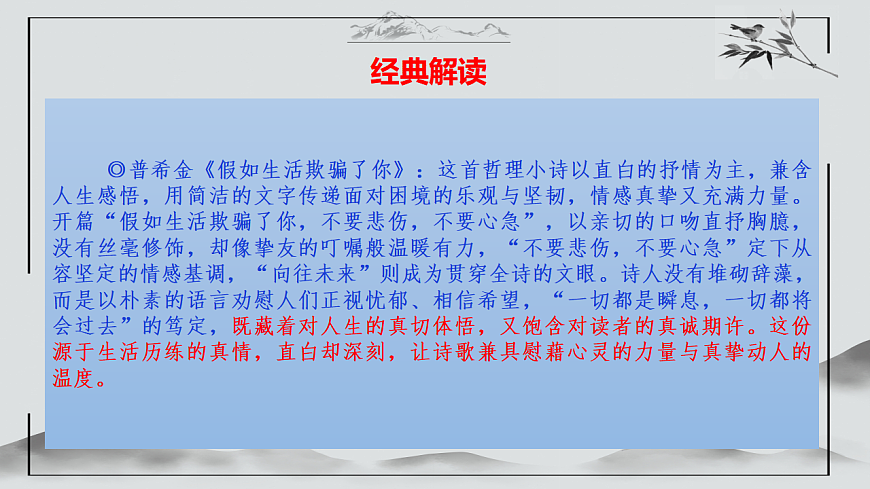 经典解读

◎普希金《假如生活欺骗了你》：这首哲理小诗以直白的抒情为主，兼含人生感悟，用简洁的文字传递面对困境的乐观与坚韧，情感真挚又充满力量。开篇“假如生活欺骗了你，不要悲伤，不要心急”，以亲切的口吻直抒胸臆，没有丝毫修饰，却像挚友的叮嘱般温暖有力，“不要悲伤，不要心急”定下从容坚定的情感基调，“向往未来”则成为贯穿全诗的文眼。诗人没有堆砌辞藻，而是以朴素的语言劝慰人们正视忧郁、相信希望，“一切都是瞬息，一切都将会过去”的笃定，既藏着对人生的真切体悟，又饱含对读者的真诚期许。这份源于生活历练的真情，直白却深刻，让诗歌兼具慰藉心灵的力量与真挚动人的温度。